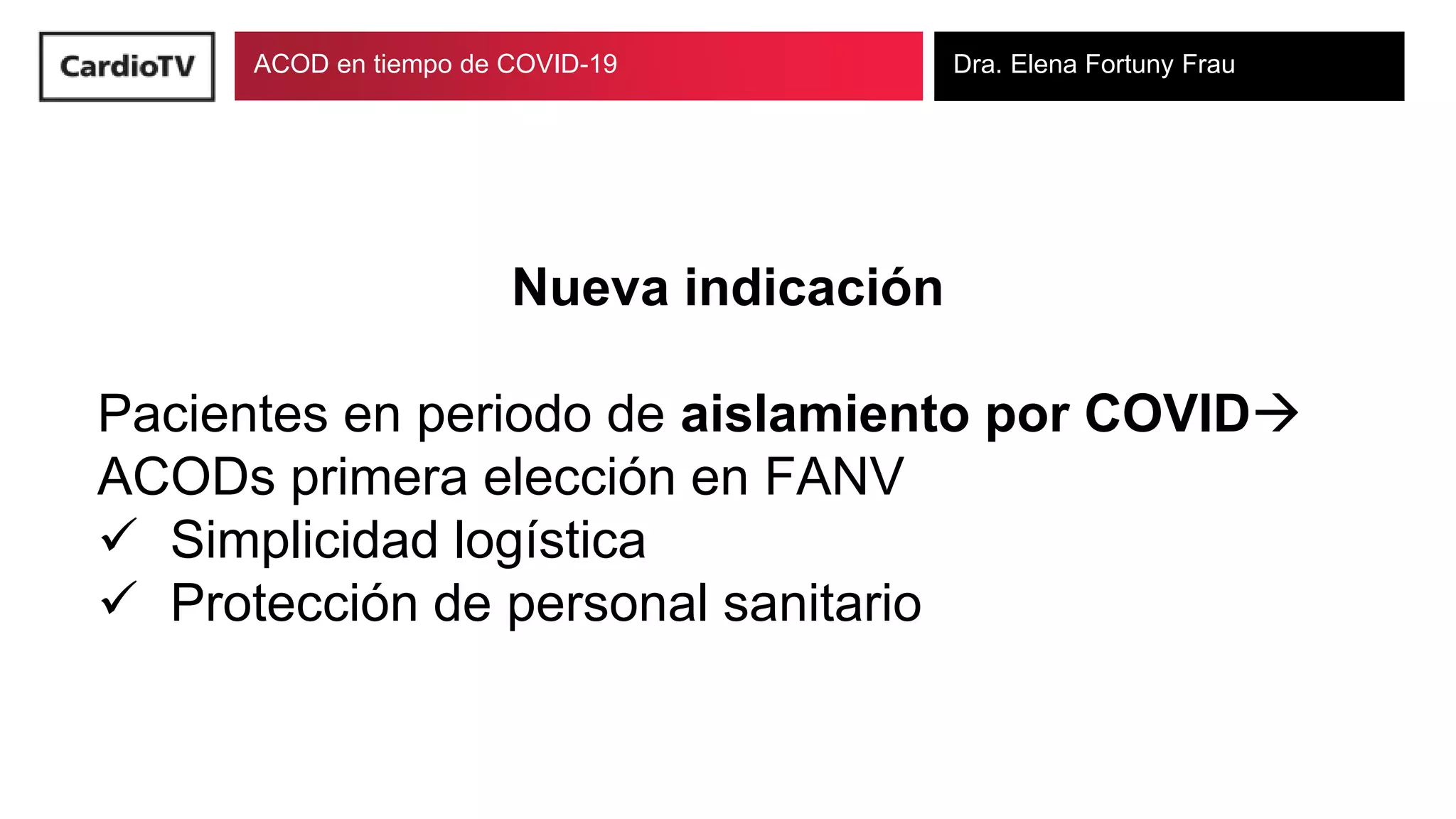 CardioTV

ACOD en tiempo de COVID-19

Dra. Elena Fortuny Frau

Nueva indicación

Pacientes en periodo de aislamiento por COVID→ ACODs primera elección en FANV

✓ Simplicidad logística
✓ Protección de personal sanitario